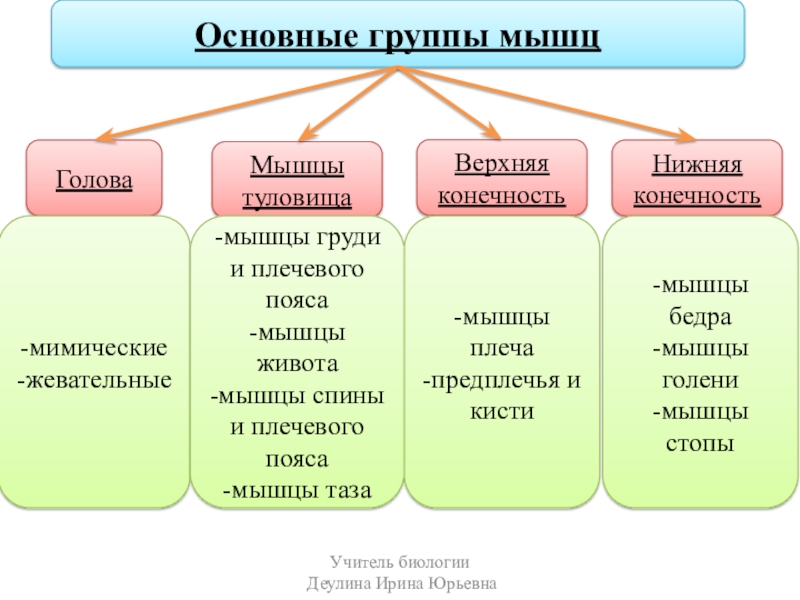 Основные группы мышц

Голова

-мимические
-жевательные

Мышцы туловища

-мышцы груди и плечевого пояса
-мышцы живота
-мышцы спины и плечевого пояса
-мышцы таза

Верхняя конечность

-мышцы плеча
-предплечья и кисти

Нижняя конечность

-мышцы бедра
-мышцы голени
-мышцы стопы

Учитель биологии
Деулина Ирина Юрьевна